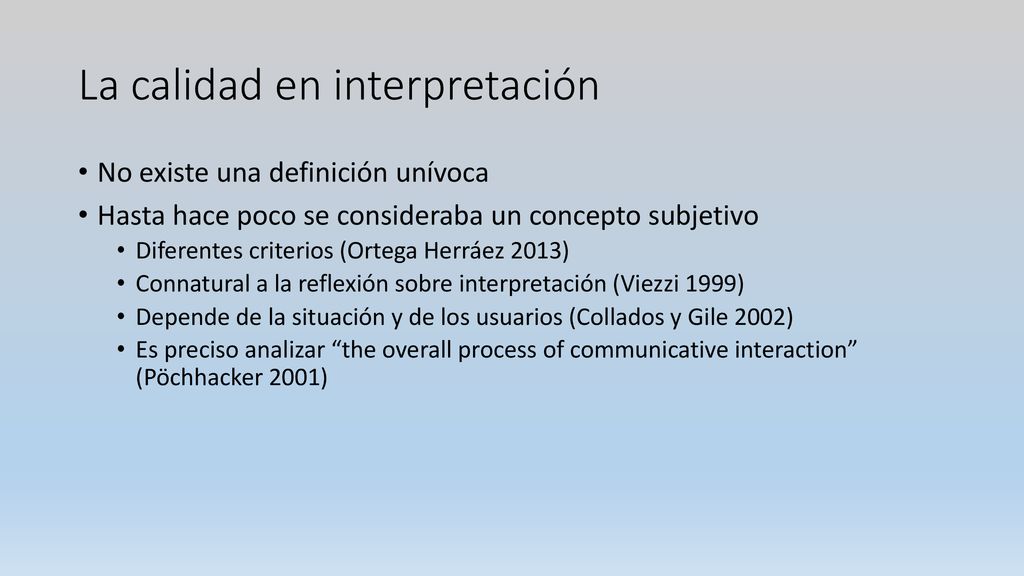 La calidad en interpretación

• No existe una definición unívoca
• Hasta hace poco se consideraba un concepto subjetivo
  • Diferentes criterios (Ortega Herráez 2013)
  • Connatural a la reflexión sobre interpretación (Viezzi 1999)
  • Depende de la situación y de los usuarios (Collados y Gile 2002)
  • Es preciso analizar “the overall process of communicative interaction” (Pöchhacker 2001)